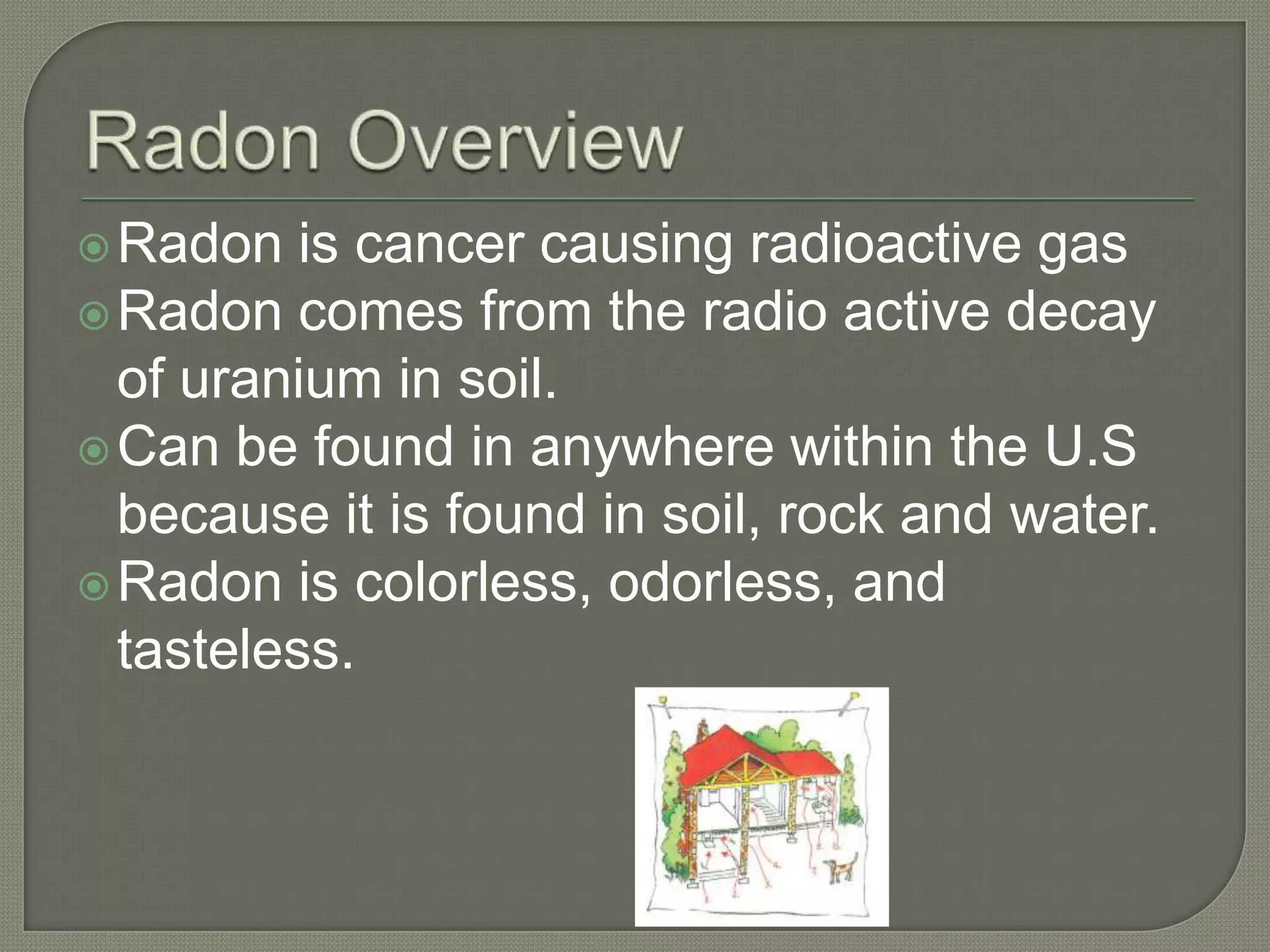 Radon Overview

Radon is cancer causing radioactive gas
Radon comes from the radio active decay of uranium in soil.
Can be found in anywhere within the U.S because it is found in soil, rock and water.
Radon is colorless, odorless, and tasteless.